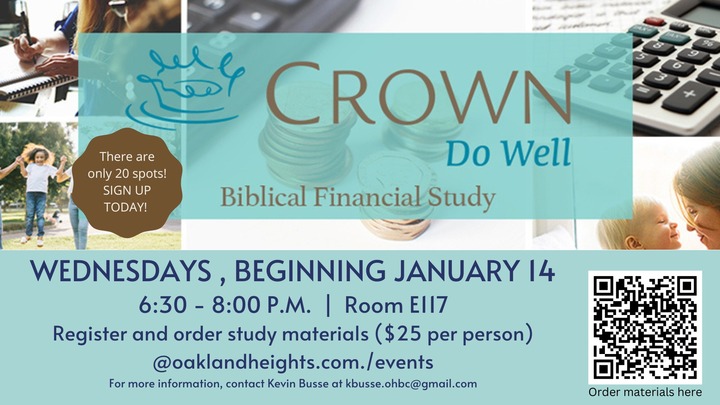 CROWN
Do Well
Biblical Financial Study

There are only 20 spots! SIGN UP TODAY!

WEDNESDAYS , BEGINNING JANUARY 14
6:30 - 8:00 P.M. | Room E117
Register and order study materials ($25 per person)
@oaklandheights.com./events
For more information, contact Kevin Busse at kbusse.ohbc@gmail.com

Order materials here